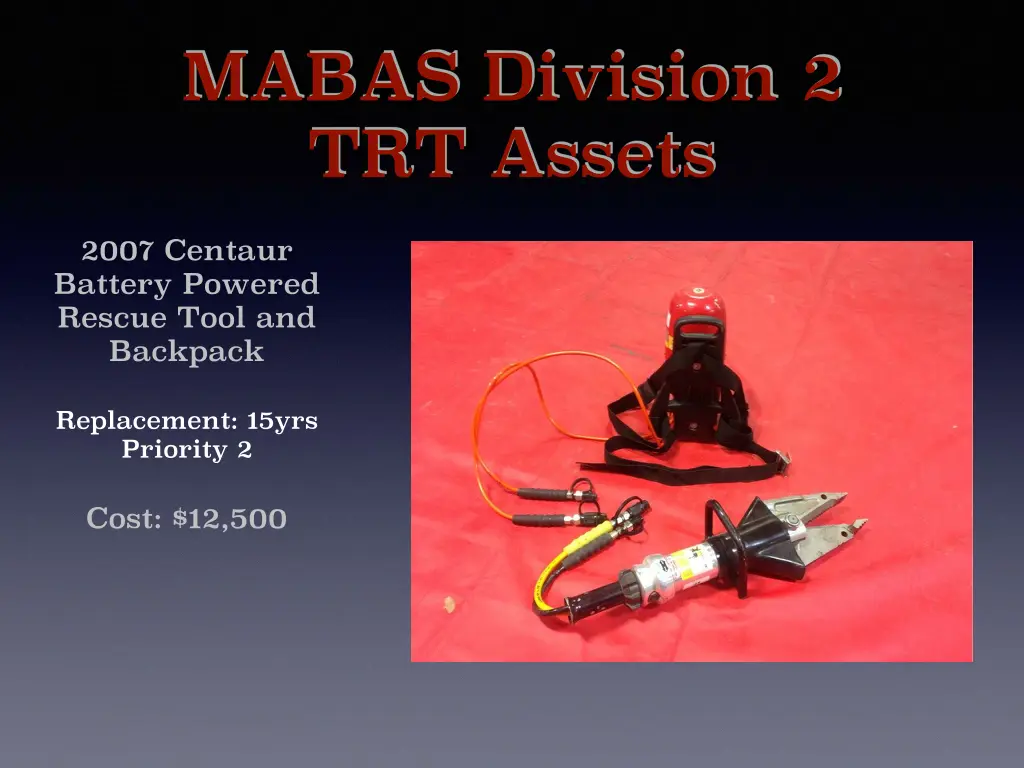 MABAS Division 2
TRT Assets

2007 Centaur Battery Powered Rescue Tool and Backpack

Replacement: 15yrs
Priority 2

Cost: $12,500